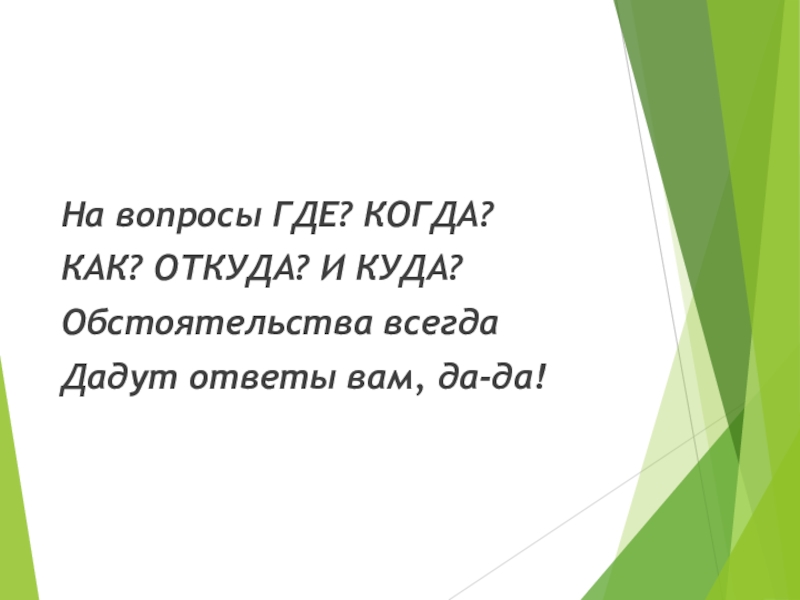 На вопросы ГДЕ? КОГДА?
КАК? ОТКУДА? И КУДА?
Обстоятельства всегда
Дадут ответы вам, да-да!